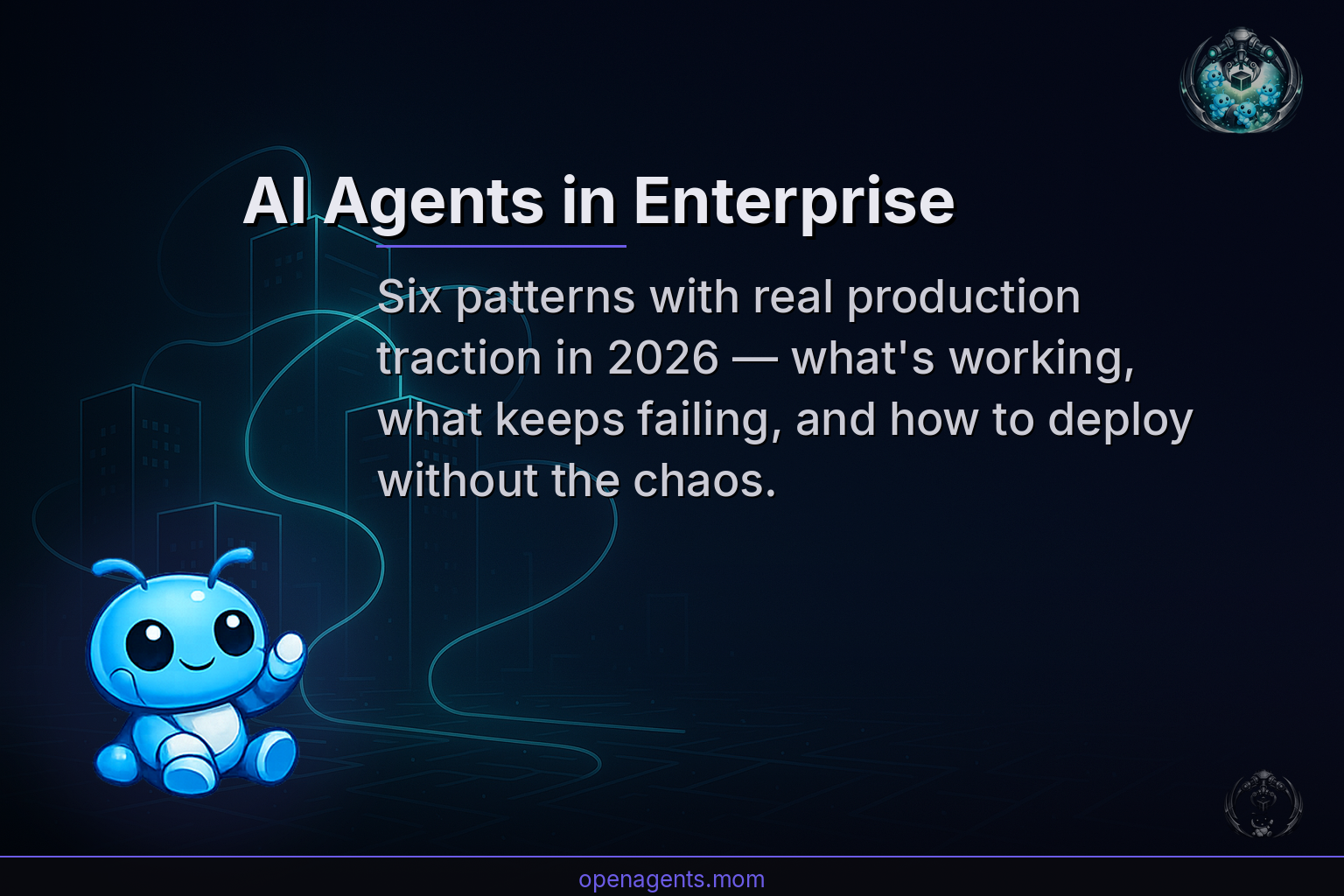 AI Agents in Enterprise

Six patterns with real production traction in 2026 — what's working, what keeps failing, and how to deploy without the chaos.

openagents.mom